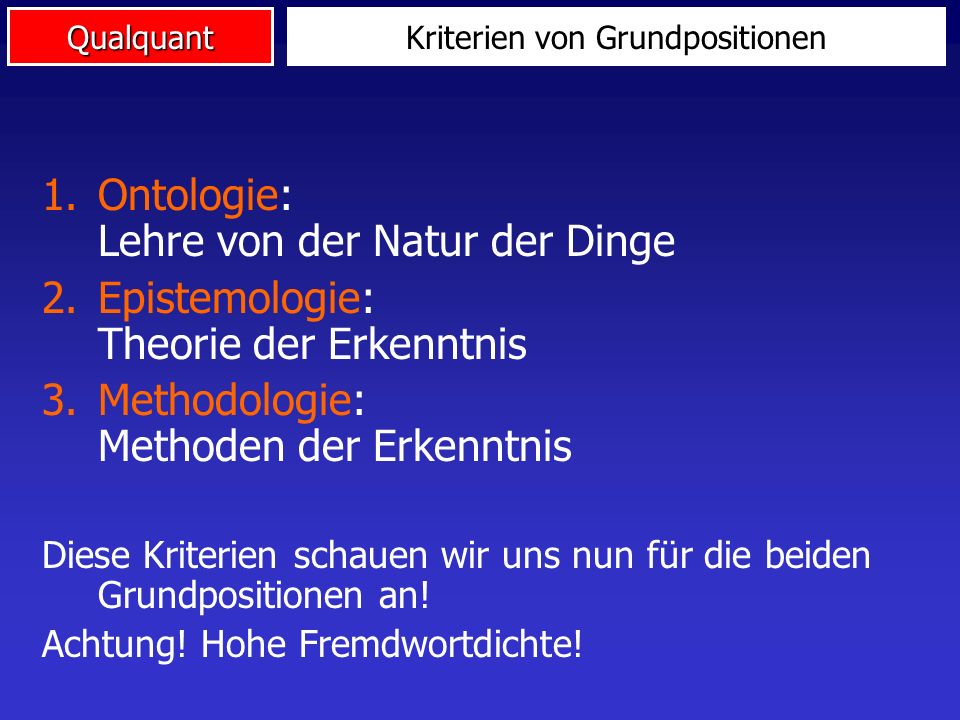 Qualquant

Kriterien von Grundpositionen

1. Ontologie:
Lehre von der Natur der Dinge
2. Epistemologie:
Theorie der Erkenntnis
3. Methodologie:
Methoden der Erkenntnis

Diese Kriterien schauen wir uns nun für die beiden Grundpositionen an!

Achtung! Hohe Fremdwortdichte!